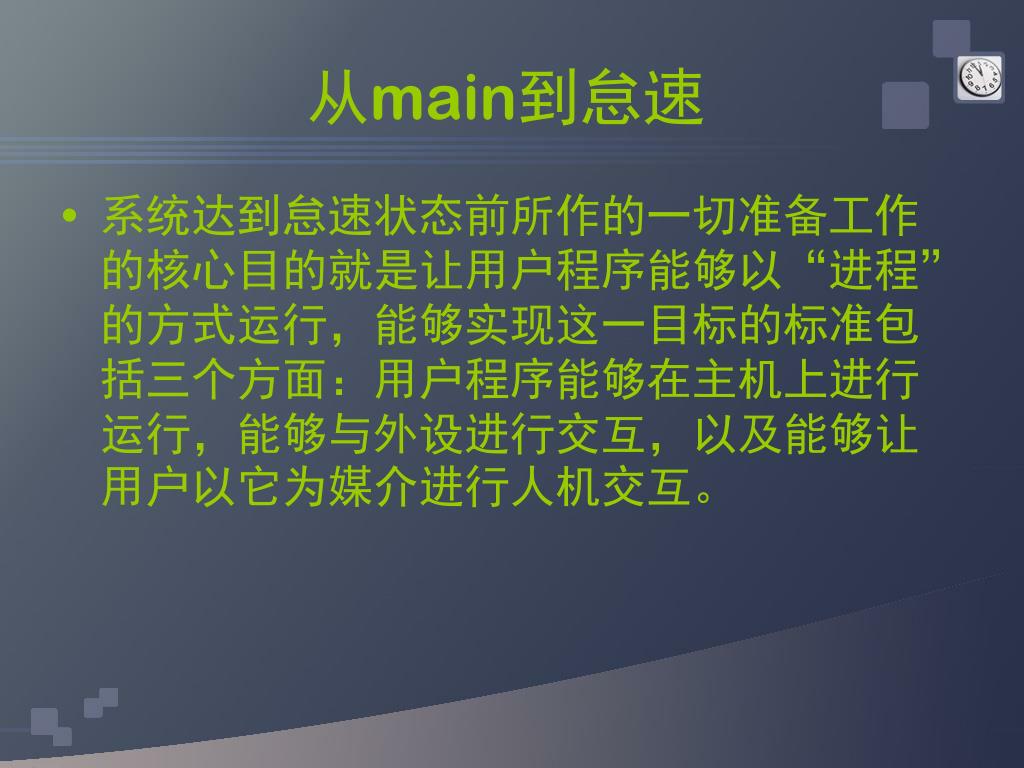 从main到怠速

• 系统达到怠速状态前所作的一切准备工作的核心目的就是让用户程序能够以“进程”的方式运行，能够实现这一目标的标准包括三个方面：用户程序能够在主机上进行运行，能够与外设进行交互，以及能够让用户以它为媒介进行人机交互。